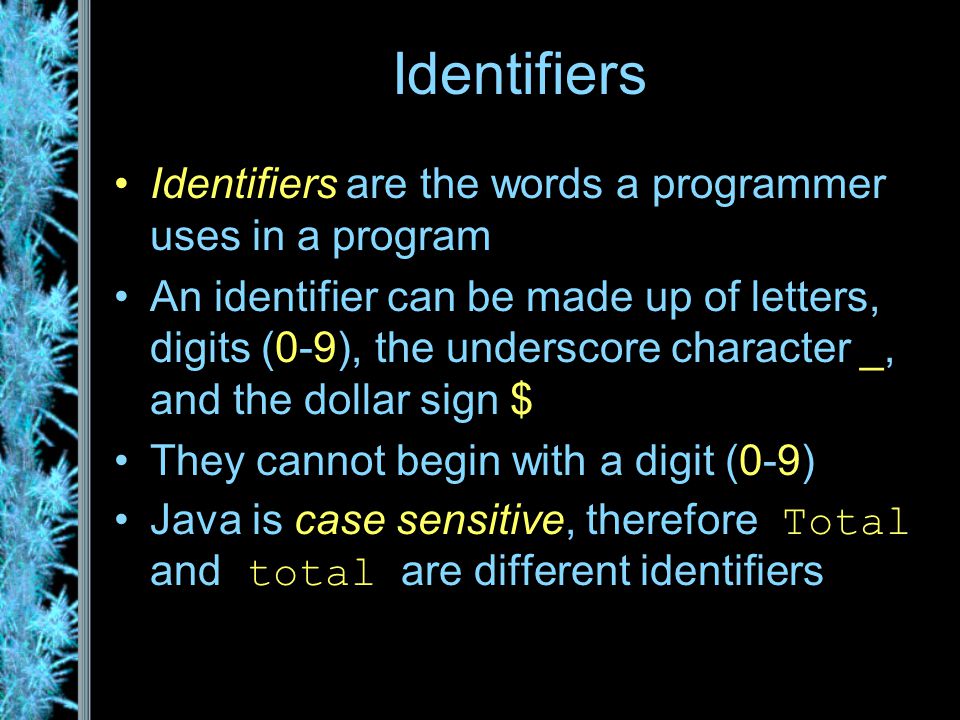 Identifiers

• Identifiers are the words a programmer uses in a program
• An identifier can be made up of letters, digits (0-9), the underscore character _, and the dollar sign $
• They cannot begin with a digit (0-9)
• Java is case sensitive, therefore Total and total are different identifiers